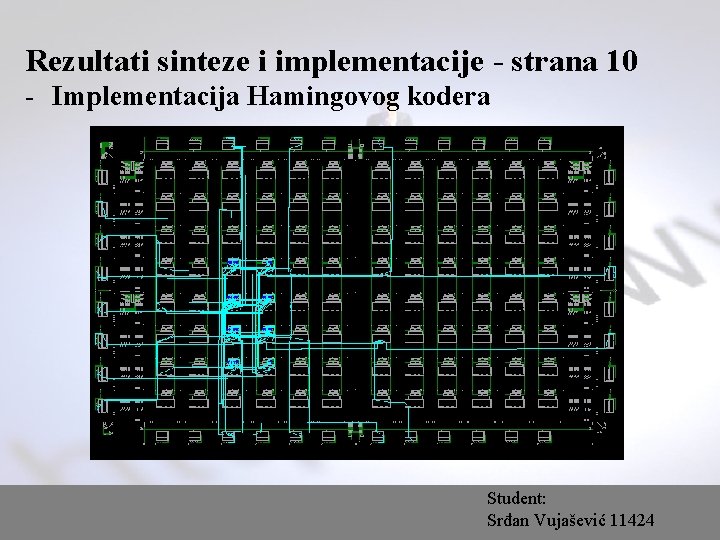 Rezultati sinteze i implementacije - strana 10
- Implementacija Hamingovog kodera

Student:
Srđan Vujašević 11424